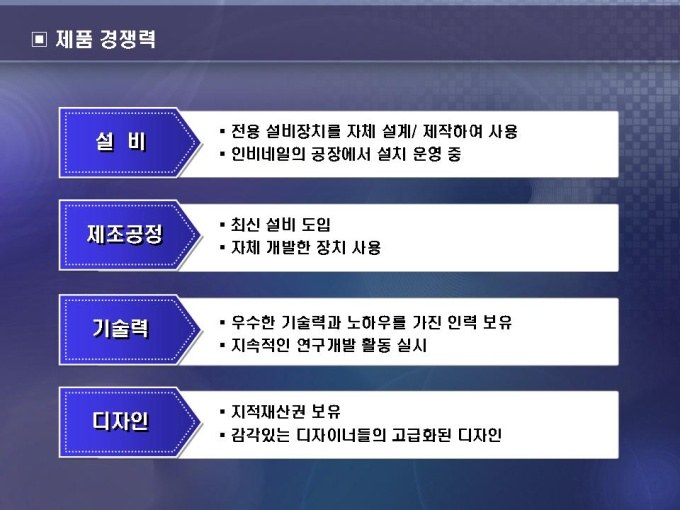 ▣ 제품 경쟁력

설 비

▪ 전용 설비장치를 자체 설계/ 제작하여 사용
▪ 인비네일의 공장에서 설치 운영 중

제조공정

▪ 최신 설비 도입
▪ 자체 개발한 장치 사용

기술력

▪ 우수한 기술력과 노하우를 가진 인력 보유
▪ 지속적인 연구개발 활동 실시

디자인

▪ 지적재산권 보유
▪ 감각있는 디자이너들의 고급화된 디자인